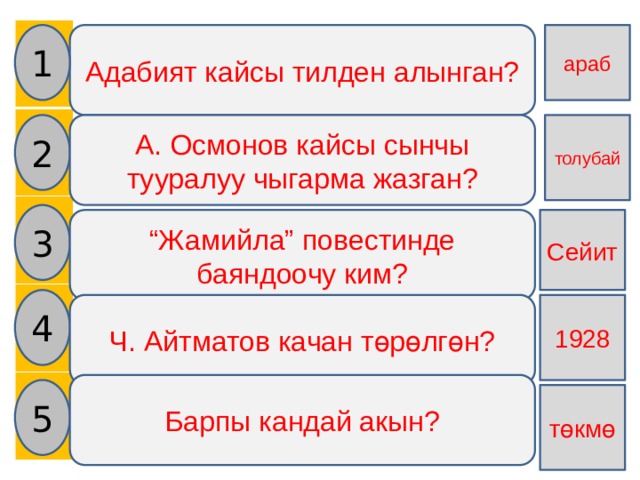 1

Адабият кайсы тилден алынган?

араб

2

А. Осмонов кайсы сынчы тууралуу чыгарма жазган?

толубай

3

“Жамийла” повестинде баяндоочу ким?

Сейит

4

Ч. Айтматов качан төрөлгөн?

1928

5

Барпы кандай акын?

төкмө